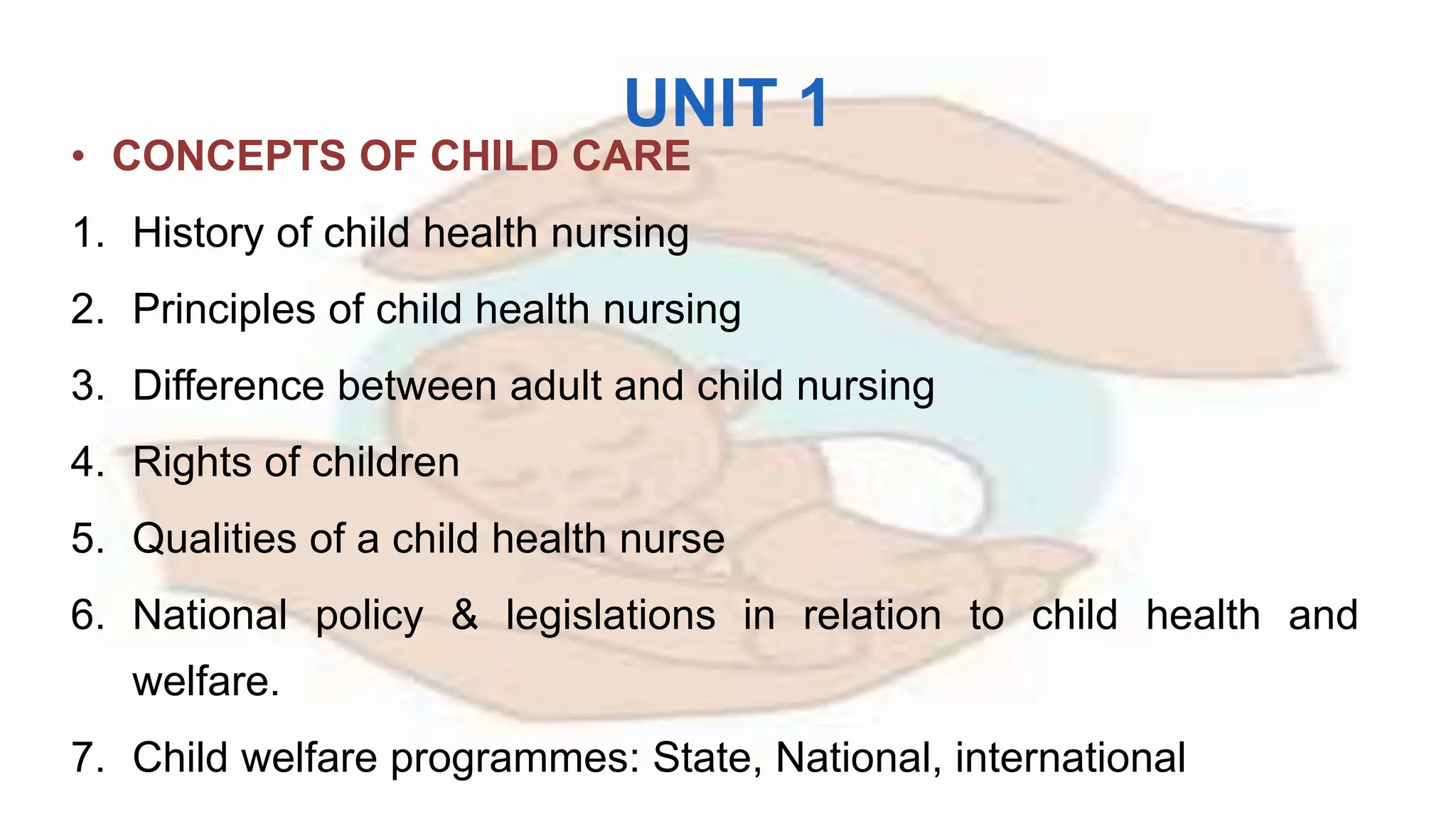 UNIT 1

• CONCEPTS OF CHILD CARE

1. History of child health nursing
2. Principles of child health nursing
3. Difference between adult and child nursing
4. Rights of children
5. Qualities of a child health nurse
6. National policy & legislations in relation to child health and welfare.
7. Child welfare programmes: State, National, international